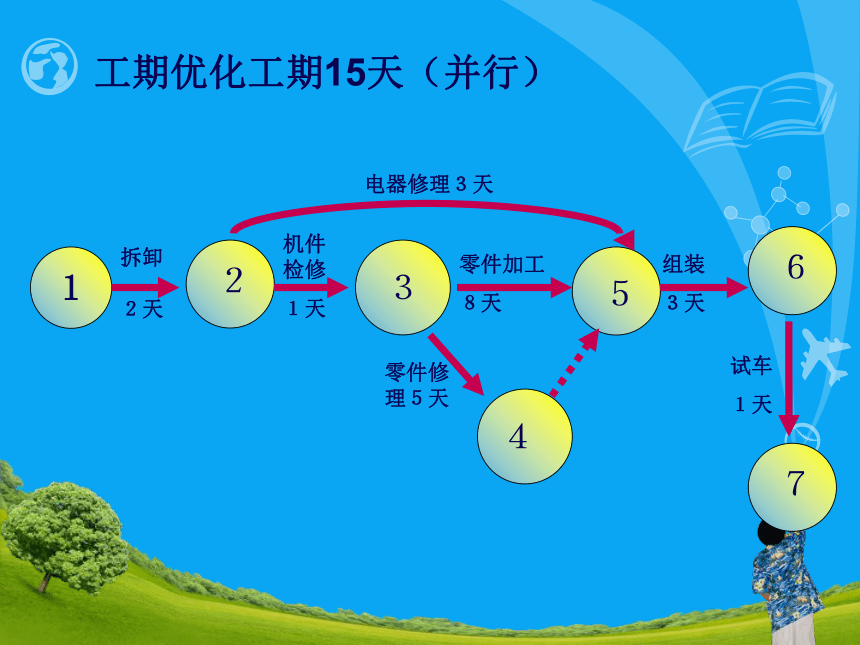 工期优化工期15天（并行）

电器修理 3 天

1

拆卸

2 天

2

机件检修

1 天

3

零件加工

8 天

5

组装

3 天

6

零件修理 5 天

4

试车

1 天

7